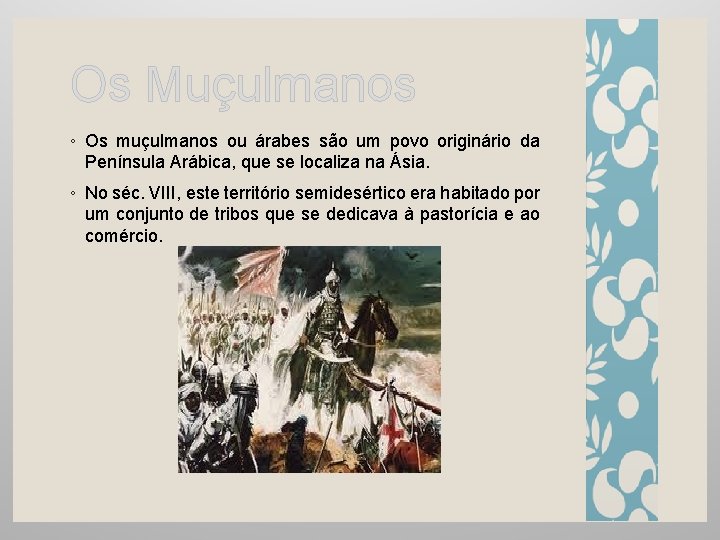 Os Muçulmanos

◦ Os muçulmanos ou árabes são um povo originário da Península Arábica, que se localiza na Ásia.

◦ No séc. VIII, este território semidesértico era habitado por um conjunto de tribos que se dedicava à pastorícia e ao comércio.